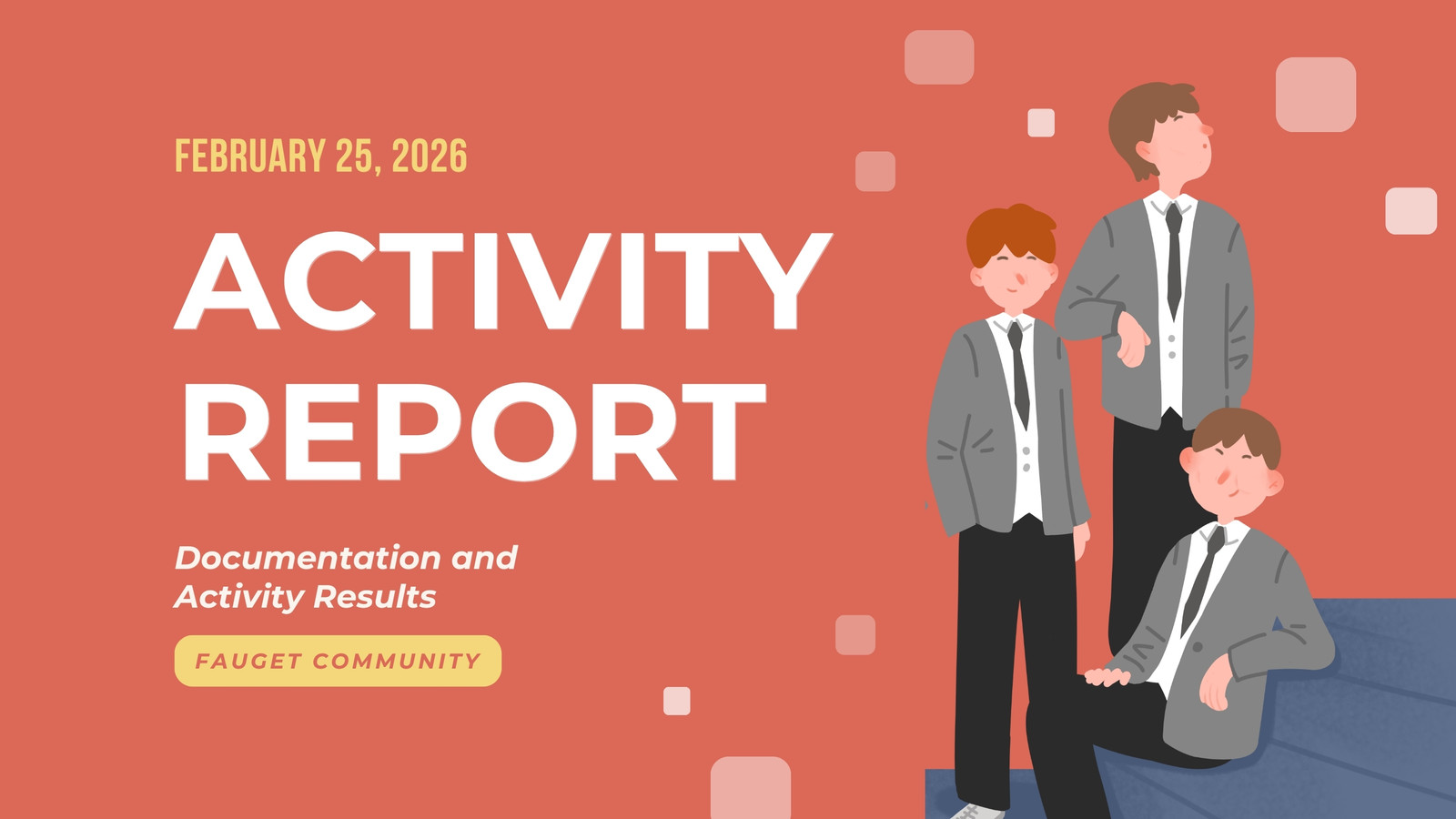 FEBRUARY 25, 2026

ACTIVITY REPORT

Documentation and Activity Results

FAUGET COMMUNITY